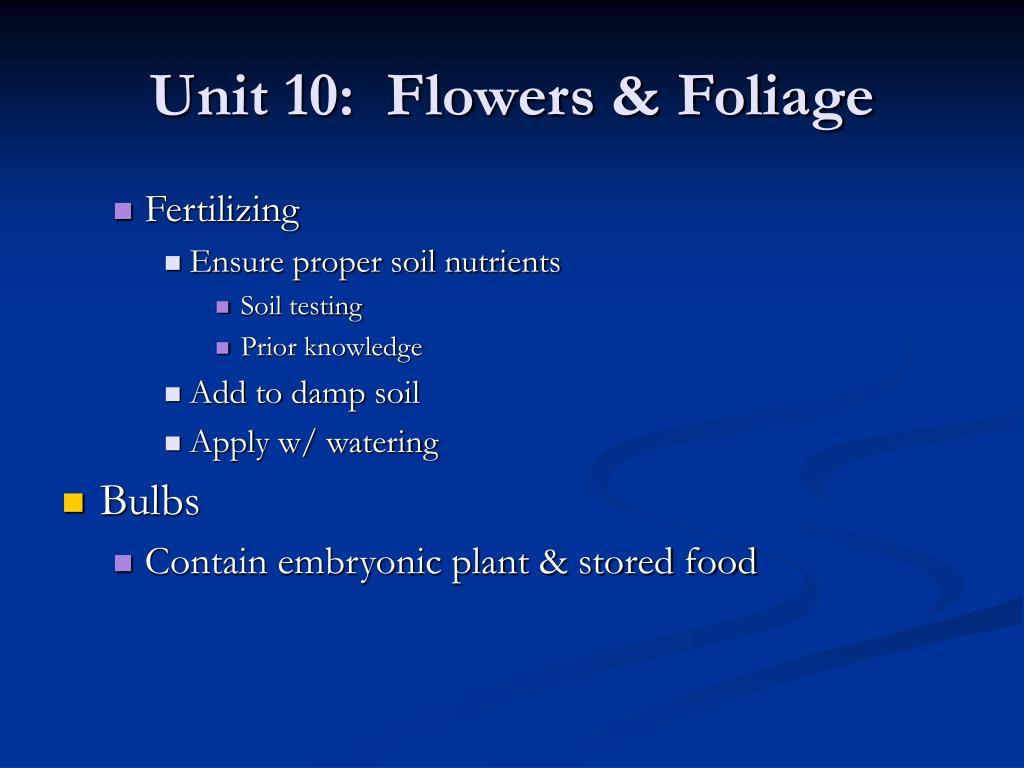 Unit 10: Flowers & Foliage

Fertilizing

Ensure proper soil nutrients

Soil testing

Prior knowledge

Add to damp soil

Apply w/ watering

Bulbs

Contain embryonic plant & stored food